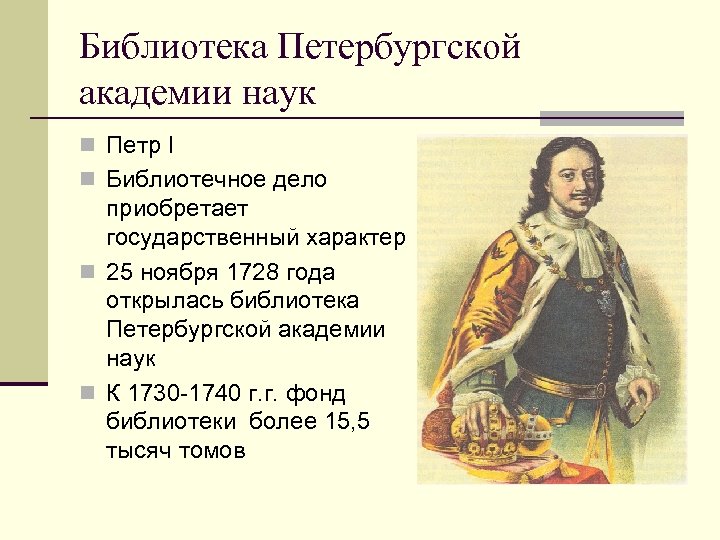 Библиотека Петербургской академии наук

Петр I

Библиотечное дело приобретает государственный характер

25 ноября 1728 года открылась библиотека Петербургской академии наук

К 1730-1740 г.г. фонд библиотеки  более 15,5 тысяч томов